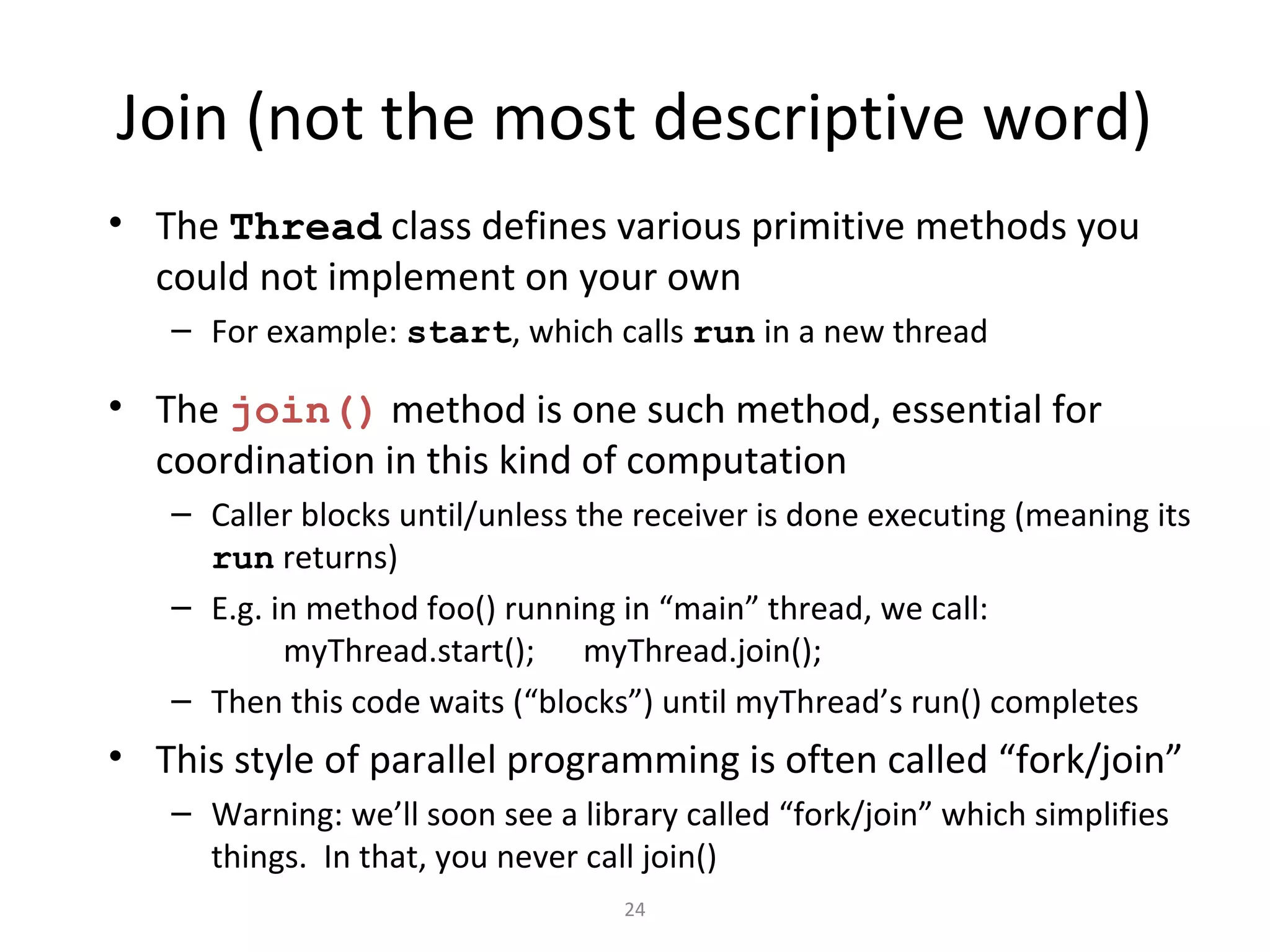 Join (not the most descriptive word)

• The Thread class defines various primitive methods you could not implement on your own
  – For example: start, which calls run in a new thread

• The join() method is one such method, essential for coordination in this kind of computation
  – Caller blocks until/unless the receiver is done executing (meaning its run returns)
  – E.g. in method foo() running in “main” thread, we call:
    myThread.start();   myThread.join();
  – Then this code waits (“blocks”) until myThread’s run() completes

• This style of parallel programming is often called “fork/join”
  – Warning: we’ll soon see a library called “fork/join” which simplifies things. In that, you never call join()

24